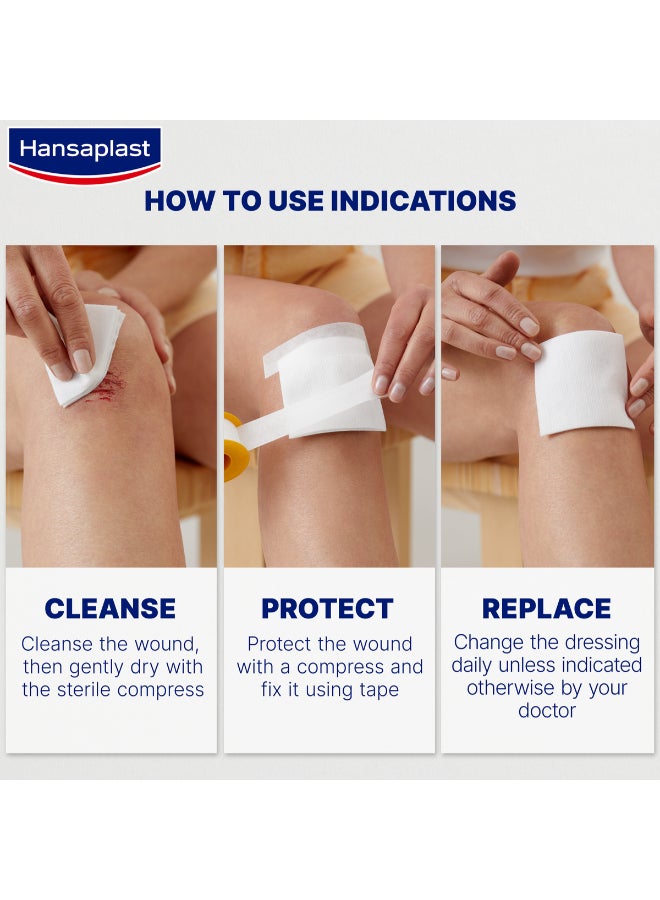 Hansaplast

HOW TO USE INDICATIONS

CLEANSE
Cleanse the wound, then gently dry with the sterile compress

PROTECT
Protect the wound with a compress and fix it using tape

REPLACE
Change the dressing daily unless indicated otherwise by your doctor